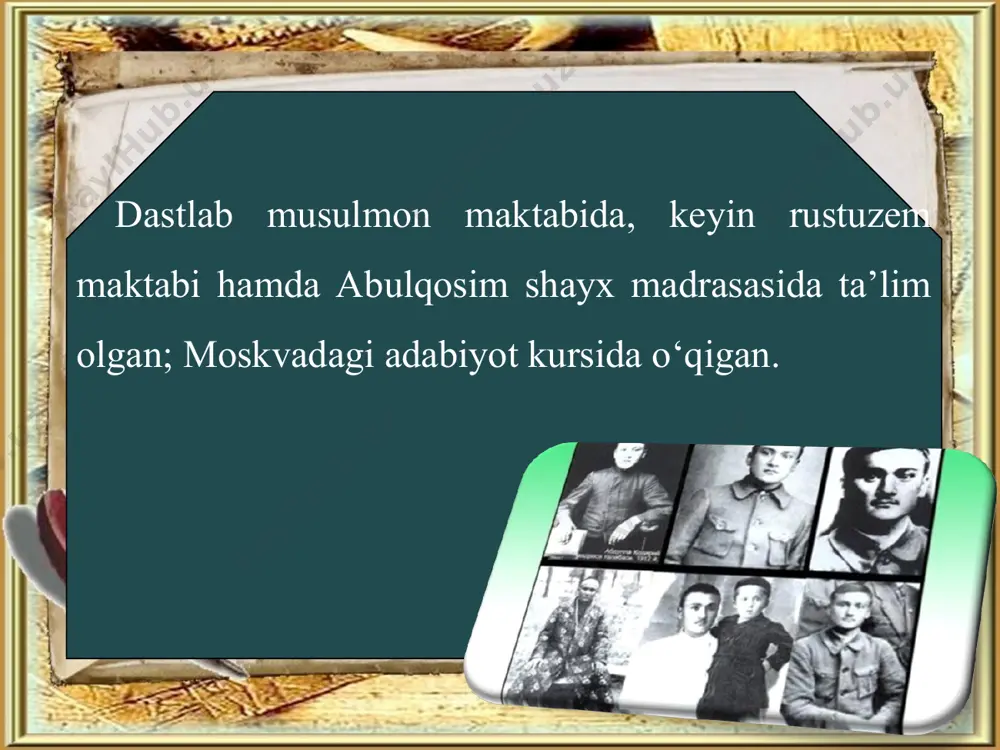 Dastlab musulmon maktabida, keyin rustuzem maktabi hamda Abulqosim shayx madrasasida ta’lim olgan; Moskvadagi adabiyot kursida o‘qigan.